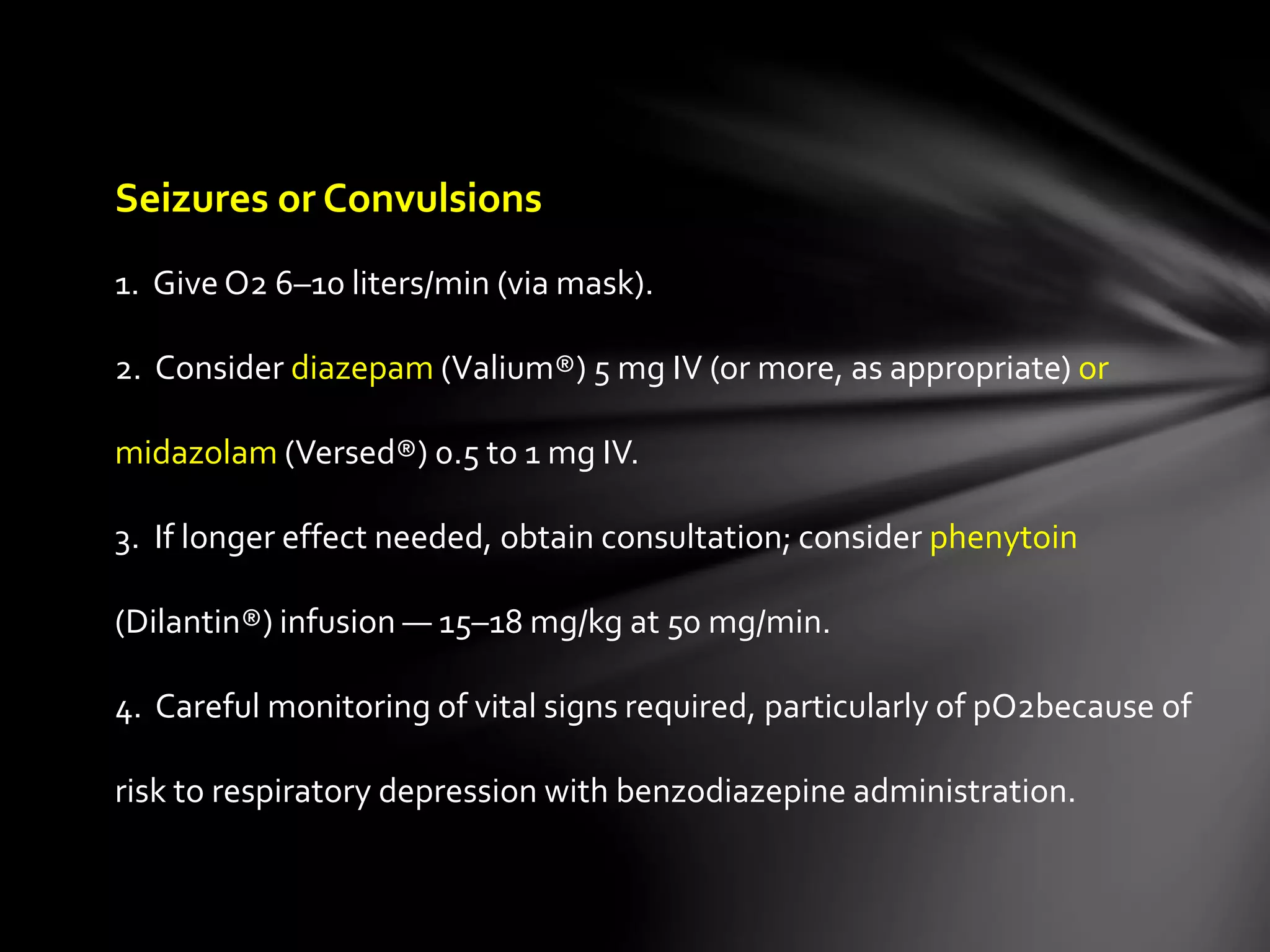 Seizures or Convulsions

1. Give O2 6–10 liters/min (via mask).

2. Consider diazepam (Valium®) 5 mg IV (or more, as appropriate) or midazolam (Versed®) 0.5 to 1 mg IV.

3. If longer effect needed, obtain consultation; consider phenytoin (Dilantin®) infusion — 15–18 mg/kg at 50 mg/min.

4. Careful monitoring of vital signs required, particularly of pO2because of risk to respiratory depression with benzodiazepine administration.